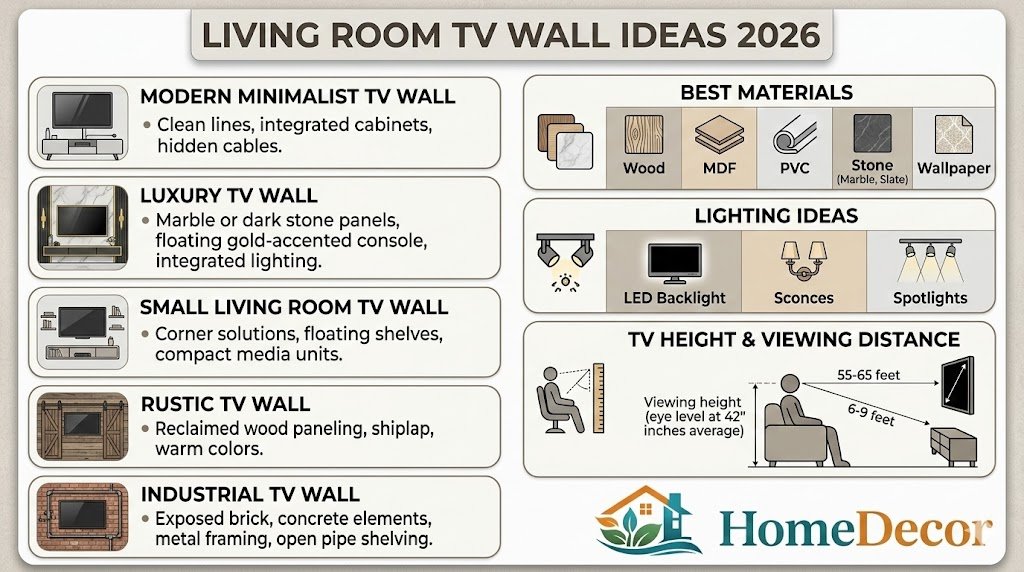 LIVING ROOM TV WALL IDEAS 2026

MODERN MINIMALIST TV WALL
• Clean lines, integrated cabinets, hidden cables.

LUXURY TV WALL
• Marble or dark stone panels, floating gold-accented console, integrated lighting.

SMALL LIVING ROOM TV WALL
• Corner solutions, floating shelves, compact media units.

RUSTIC TV WALL
• Reclaimed wood paneling, shiplap, warm colors.

INDUSTRIAL TV WALL
• Exposed brick, concrete elements, metal framing, open pipe shelving.

BEST MATERIALS
Wood
MDF
PVC
Stone (Marble, Slate)
Wallpaper

LIGHTING IDEAS
LED Backlight
Sconces
Spotlights

TV HEIGHT & VIEWING DISTANCE
Viewing height (eye level at 42" inches average)
55-65 feet
6-9 feet

HomeDecor